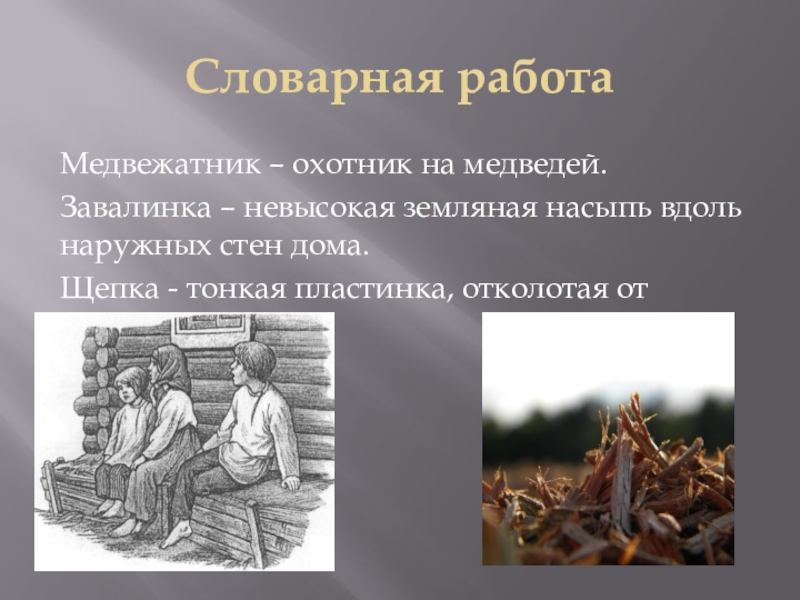 Словарная работа

Медвежатник – охотник на медведей.

Завалинка – невысокая земляная насыпь вдоль наружных стен дома.

Щепка - тонкая пластинка, отколотая от